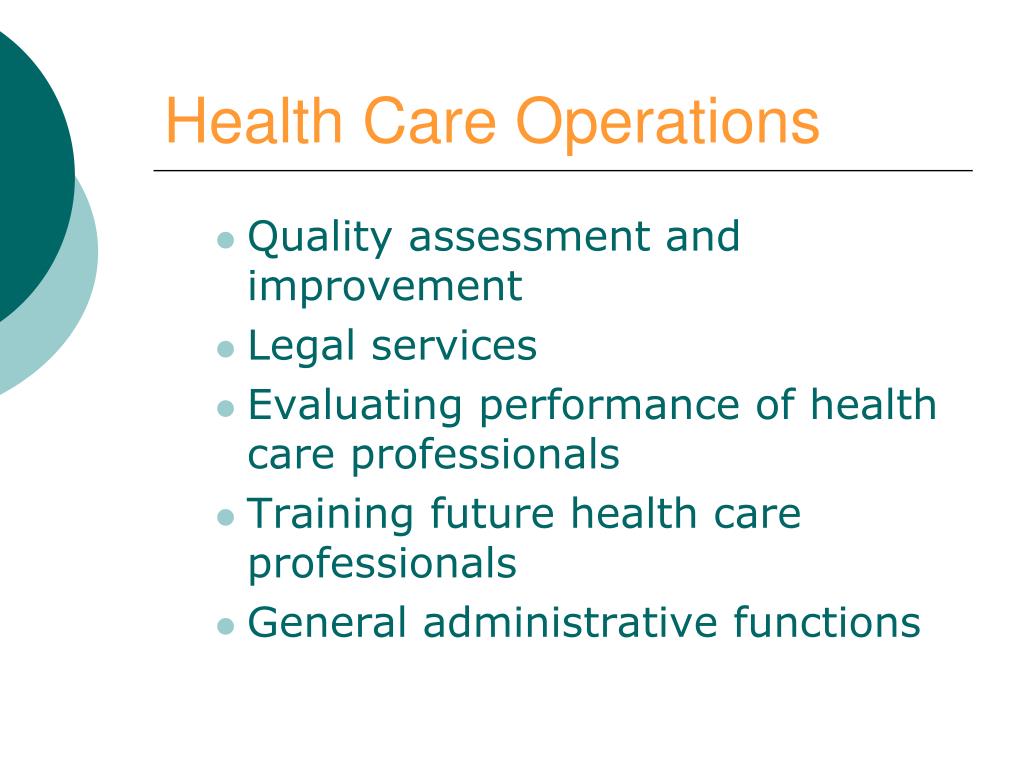 Health Care Operations

- Quality assessment and improvement
- Legal services
- Evaluating performance of health care professionals
- Training future health care professionals
- General administrative functions